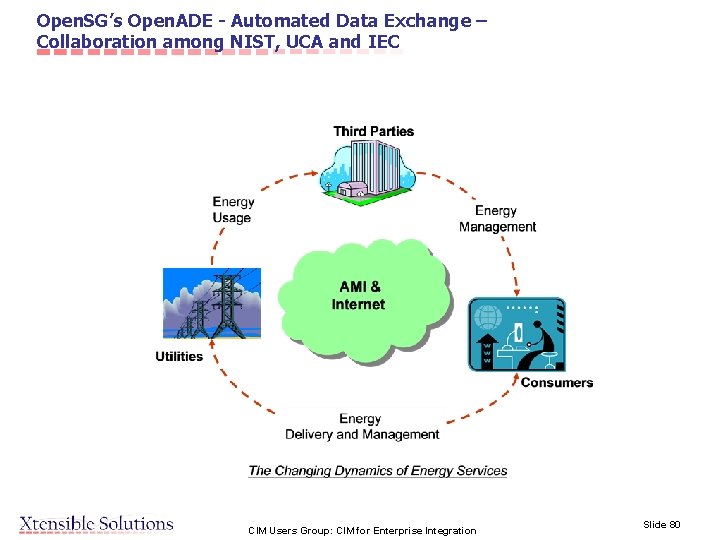 OpenSG's OpenADE - Automated Data Exchange – Collaboration among NIST, UCA and IEC

Third Parties

Energy Usage

Energy Management

AMI & Internet

Utilities

Consumers

Energy Delivery and Management

The Changing Dynamics of Energy Services

Xtensible Solutions

CIM Users Group: CIM for Enterprise Integration

Slide 80